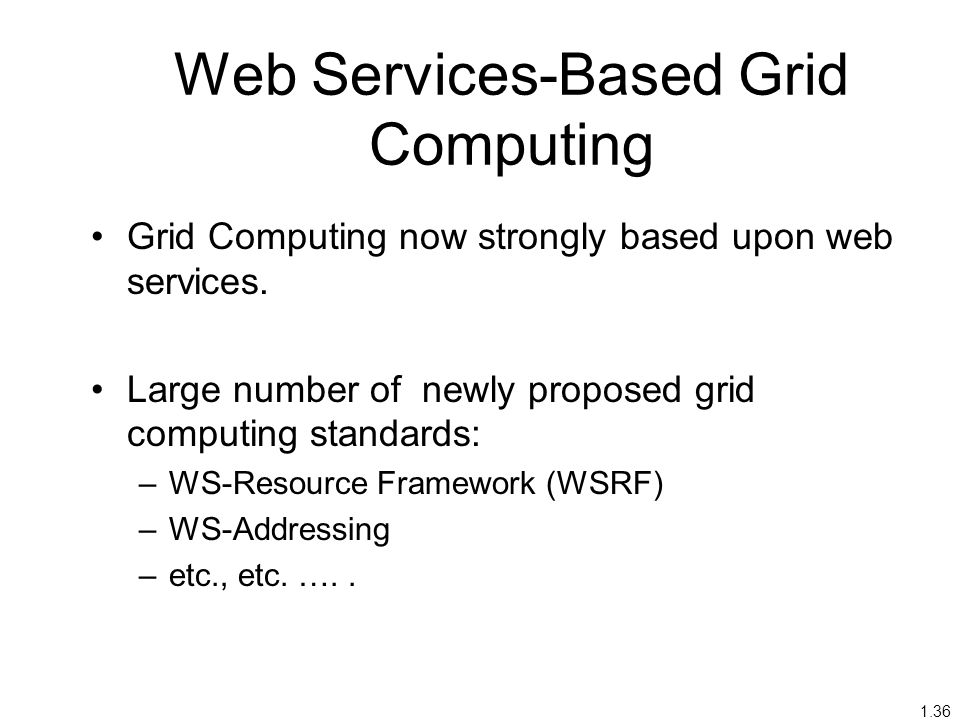 Web Services-Based Grid Computing

• Grid Computing now strongly based upon web services.

• Large number of newly proposed grid computing standards:
– WS-Resource Framework (WSRF)
– WS-Addressing
– etc., etc. …. .

1.36